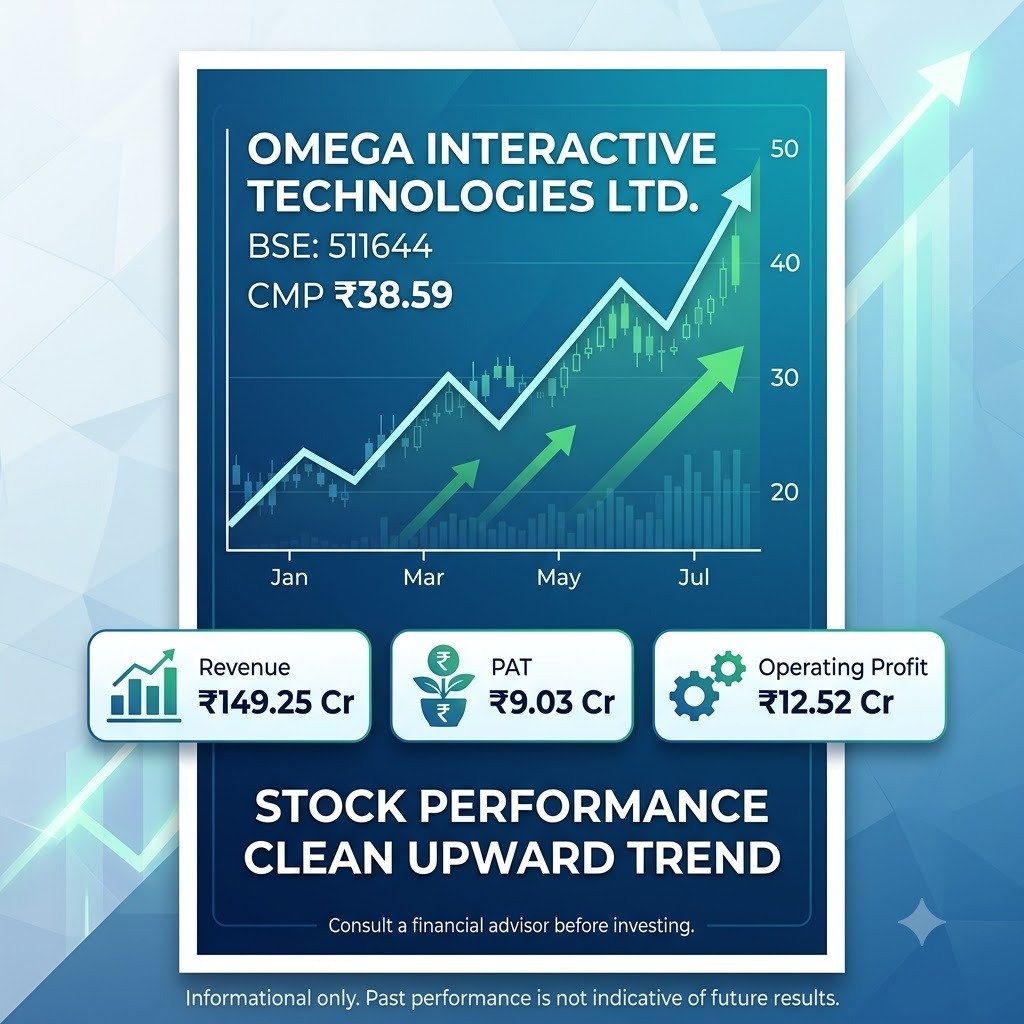 OMEGA INTERACTIVE TECHNOLOGIES LTD.
BSE: 511644
CMP ₹38.59

50
40
30
20

Jan
Mar
May
Jul

Revenue
₹149.25 Cr

PAT
₹9.03 Cr

Operating Profit
₹12.52 Cr

STOCK PERFORMANCE
CLEAN UPWARD TREND

Consult a financial advisor before investing.

Informational only. Past performance is not indicative of future results.